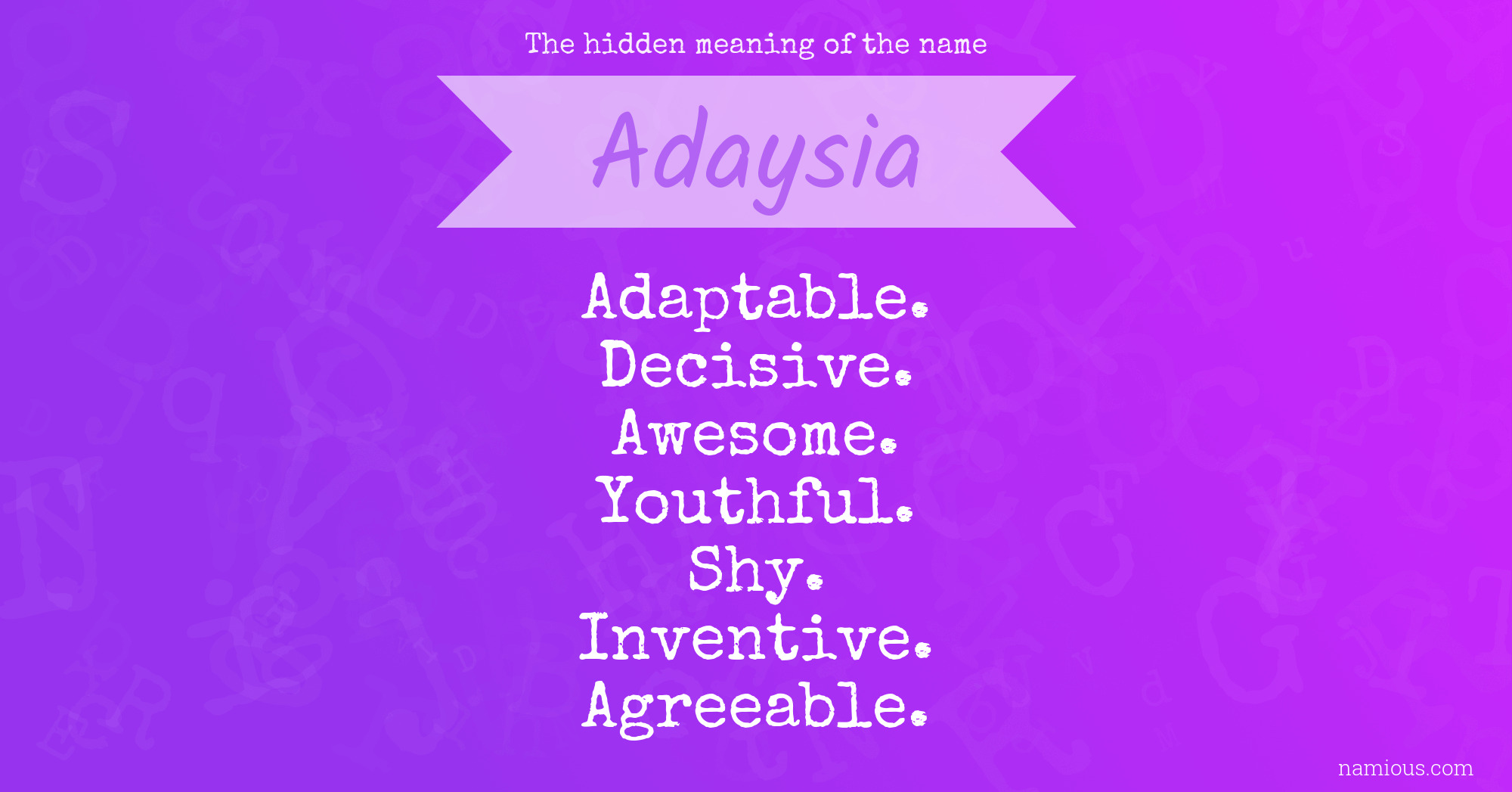 The hidden meaning of the name

Adaysia

Adaptable.
Decisive.
Awesome.
Youthful.
Shy.
Inventive.
Agreeable.

namious.com